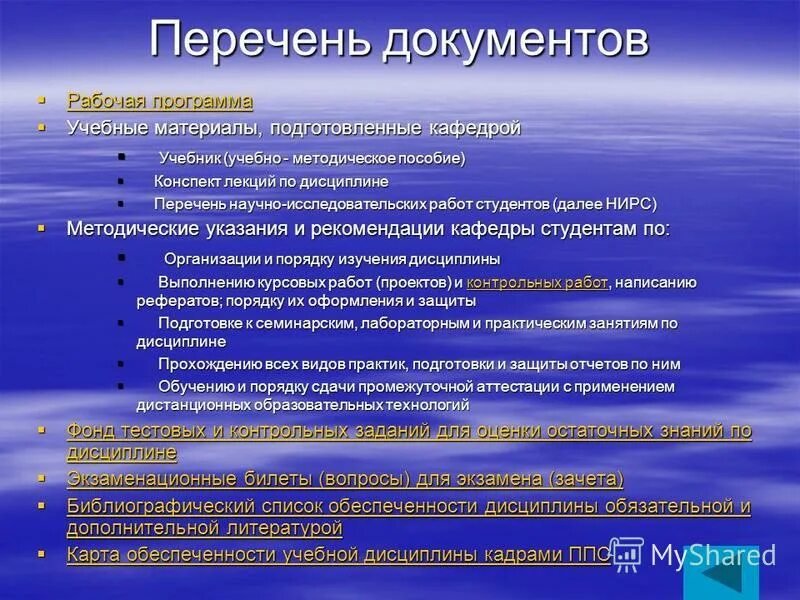 Перечень документов

- Рабочая программа
- Учебные материалы, подготовленные кафедрой
  - Учебник (учебно - методическое пособие)
  - Конспект лекций по дисциплине
  - Перечень научно-исследовательских работ студентов (далее НИРС)
- Методические указания и рекомендации кафедры студентам по:
  - Организации и порядку изучения дисциплины
  - Выполнению курсовых работ (проектов) и контрольных работ, написанию рефератов; порядку их оформления и защиты
  - Подготовке к семинарским, лабораторным и практическим занятиям по дисциплине
  - Прохождению всех видов практик, подготовки и защиты отчетов по ним
  - Обучению и порядку сдачи промежуточной аттестации с применением дистанционных образовательных технологий
- Фонд тестовых и контрольных заданий для оценки остаточных знаний по дисциплине
- Экзаменационные билеты (вопросы) для экзамена (зачета)
- Библиографический список обеспеченности дисциплины обязательной и дополнительной литературой
- Карта обеспеченности учебной дисциплины кадрами ППС

MyShared